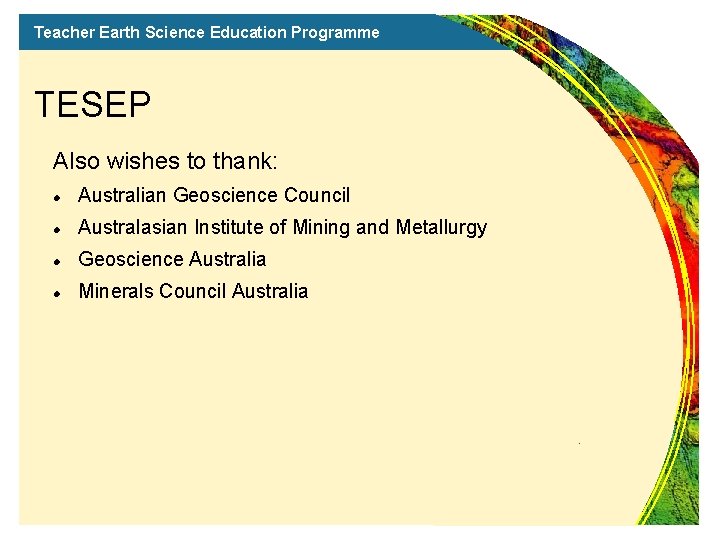 Teacher Earth Science Education Programme

TESEP

Also wishes to thank:

- Australian Geoscience Council
- Australasian Institute of Mining and Metallurgy
- Geoscience Australia
- Minerals Council Australia